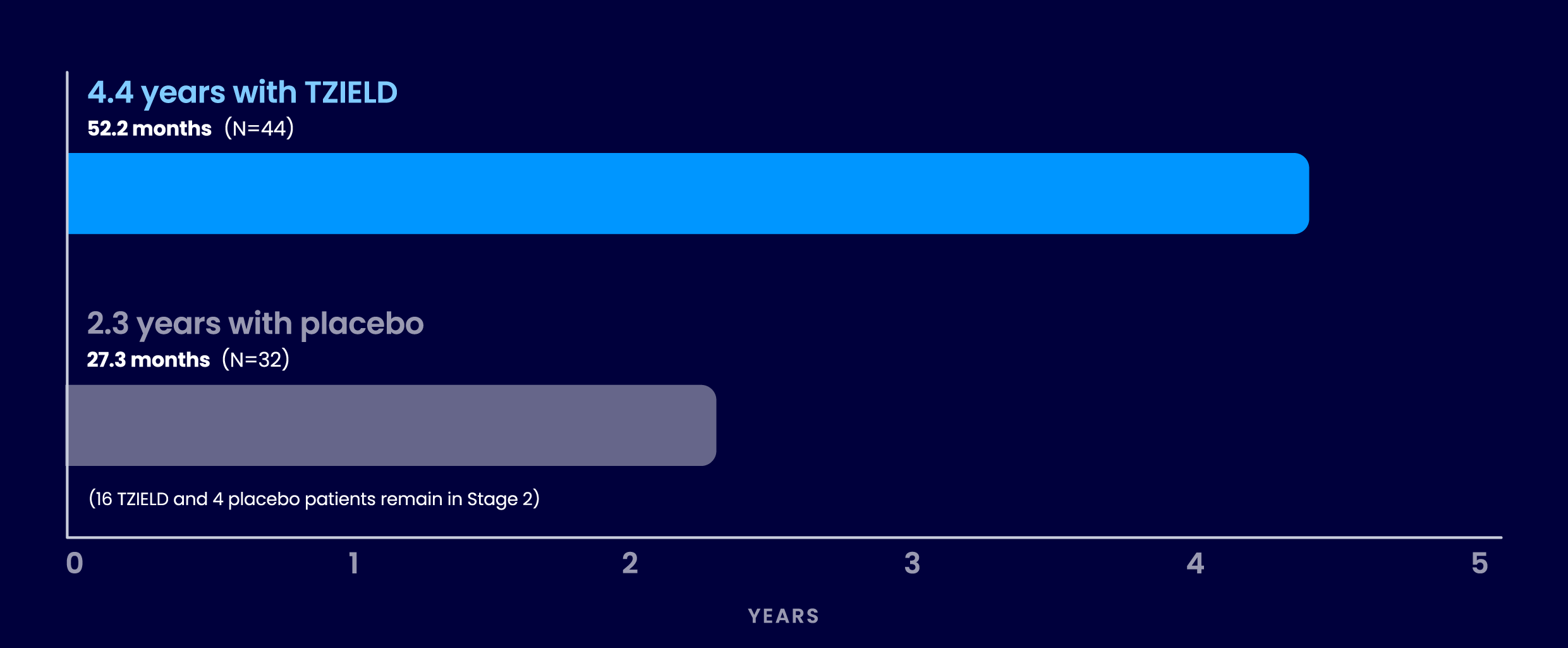 4.4 years with TZIELD
52.2 months (N=44)

2.3 years with placebo
27.3 months (N=32)

(16 TZIELD and 4 placebo patients remain in Stage 2)

0 1 2 3 4 5

YEARS